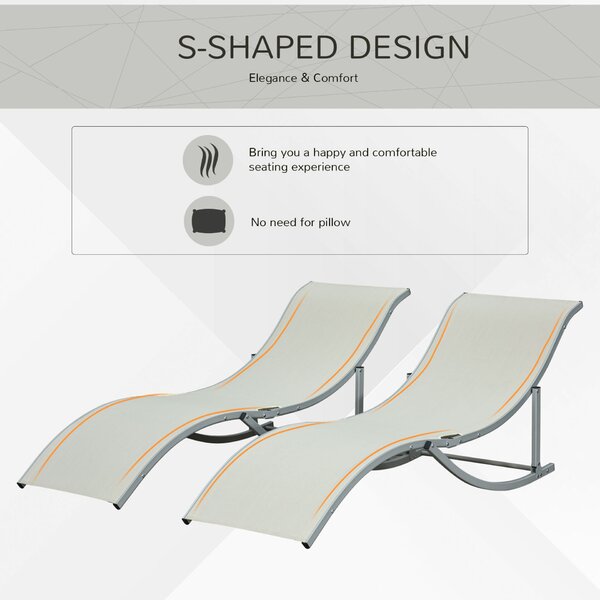 S-SHAPED DESIGN

Elegance & Comfort

Bring you a happy and comfortable seating experience

No need for pillow